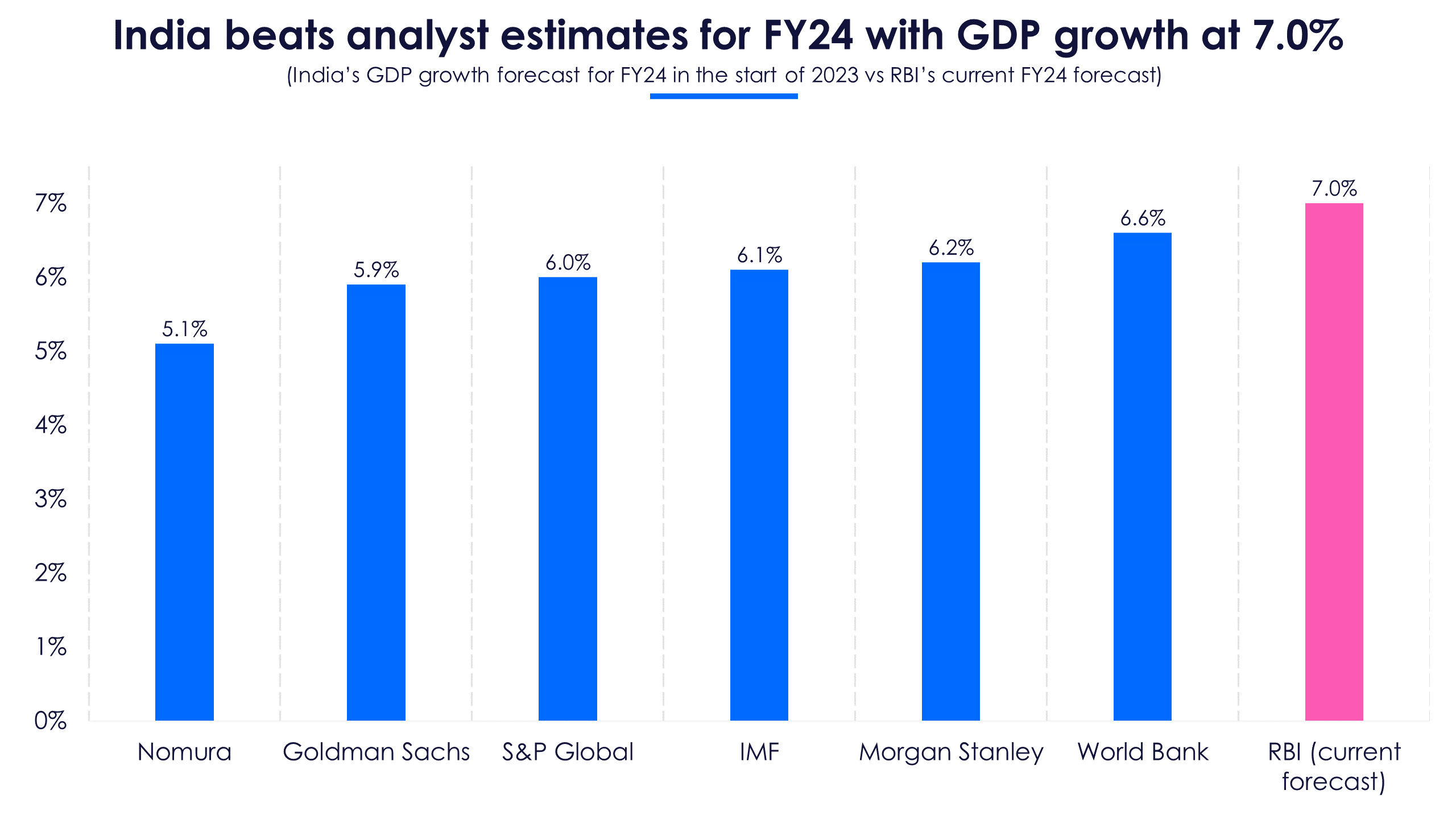 India beats analyst estimates for FY24 with GDP growth at 7.0%

(India's GDP growth forecast for FY24 in the start of 2023 vs RBI's current FY24 forecast)

7%
6%
5%
4%
3%
2%
1%
0%

5.1%
5.9%
6.0%
6.1%
6.2%
6.6%
7.0%

Nomura
Goldman Sachs
S&P Global
IMF
Morgan Stanley
World Bank
RBI (current forecast)